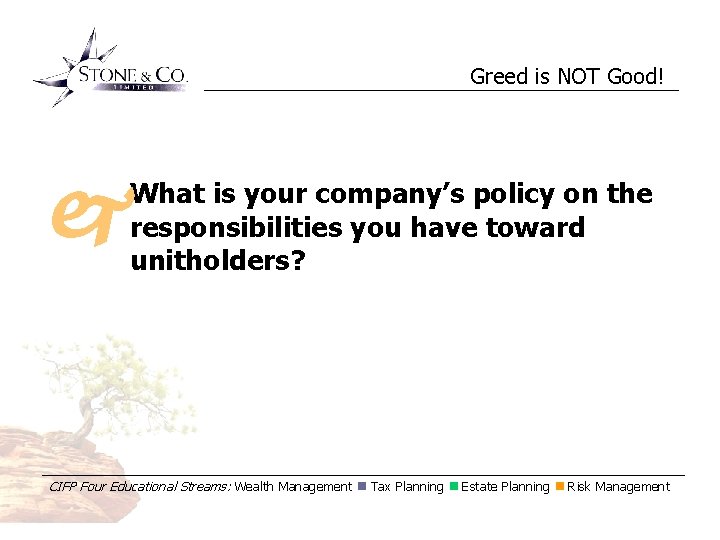 STONE & CO. LIMITED

Greed is NOT Good!

What is your company's policy on the responsibilities you have toward unitholders?

CIFP Four Educational Streams: Wealth Management ■ Tax Planning ■ Estate Planning ■ Risk Management